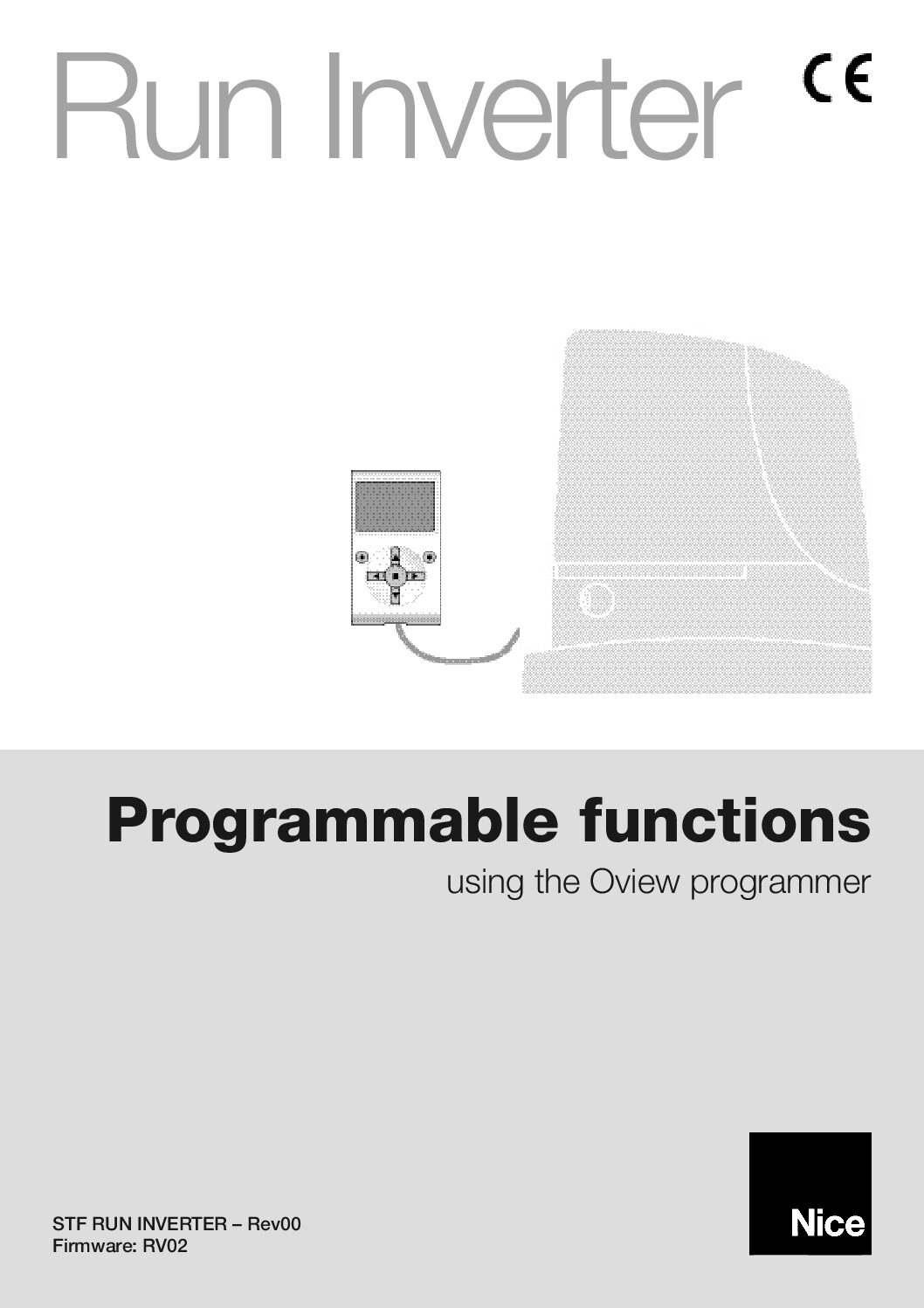 Run Inverter

CE

Programmable functions

using the Oview programmer

STF RUN INVERTER – Rev00
Firmware: RV02

Nice